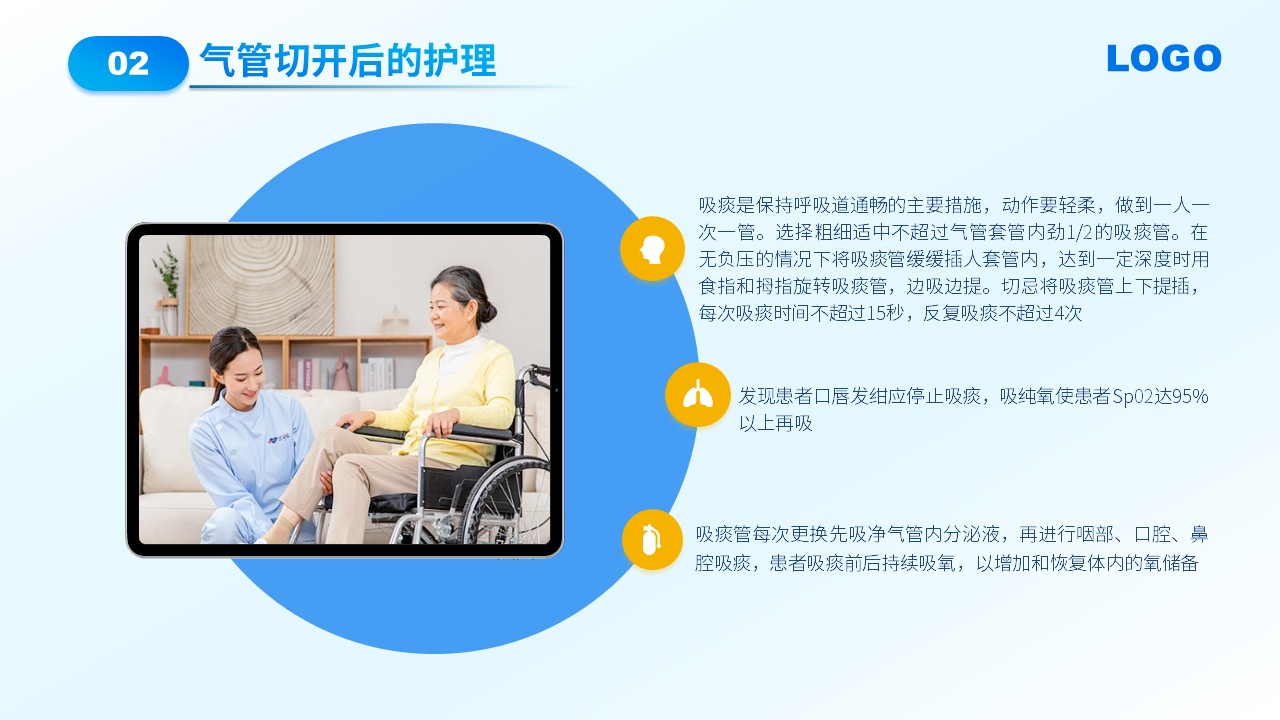 02 气管切开后的护理

LOGO

吸痰是保持呼吸道通畅的主要措施，动作要轻柔，做到一人一次一管。选择粗细适中不超过气管套管内劲1/2的吸痰管。在无负压的情况下将吸痰管缓缓插人套管内，达到一定深度时用食指和拇指旋转吸痰管，边吸边提。切忌将吸痰管上下提插，每次吸痰时间不超过15秒，反复吸痰不超过4次

发现患者口唇发绀应停止吸痰，吸纯氧使患者Sp02达95%以上再吸

吸痰管每次更换先吸净气管内分泌液，再进行咽部、口腔、鼻腔吸痰，患者吸痰前后持续吸氧，以增加和恢复体内的氧储备